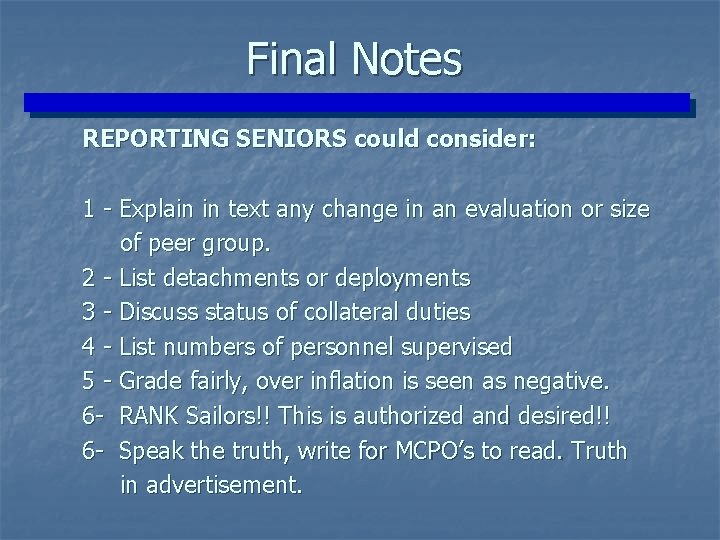 Final Notes

REPORTING SENIORS could consider:

1 - Explain in text any change in an evaluation or size of peer group.
2 - List detachments or deployments
3 - Discuss status of collateral duties
4 - List numbers of personnel supervised
5 - Grade fairly, over inflation is seen as negative.
6- RANK Sailors!! This is authorized and desired!!
6- Speak the truth, write for MCPO's to read. Truth in advertisement.